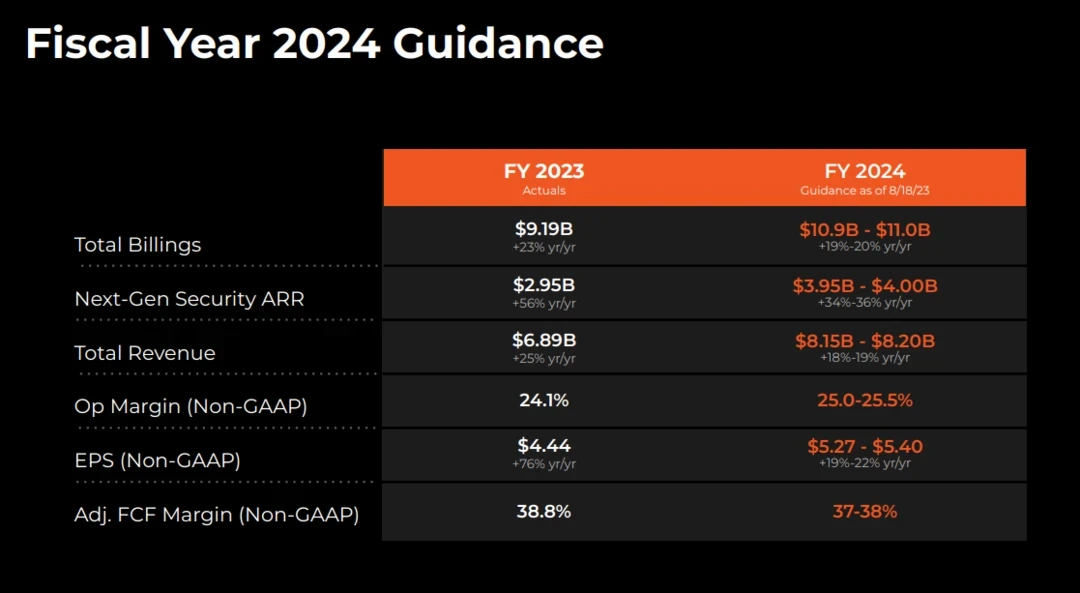 Fiscal Year 2024 Guidance

| | FY 2023 Actuals | FY 2024 Guidance as of 8/18/23 |
|---|---|---|
| Total Billings | \$9.19B +23% yr/yr | \$10.9B - \$11.0B +19%-20% yr/yr |
| Next-Gen Security ARR | \$2.95B +56% yr/yr | \$3.95B - \$4.00B +34%-36% yr/yr |
| Total Revenue | \$6.89B +25% yr/yr | \$8.15B - \$8.20B +18%-19% yr/yr |
| Op Margin (Non-GAAP) | 24.1% | 25.0-25.5% |
| EPS (Non-GAAP) | \$4.44 +76% yr/yr | \$5.27 - \$5.40 +19%-22% yr/yr |
| Adj. FCF Margin (Non-GAAP) | 38.8% | 37-38% |